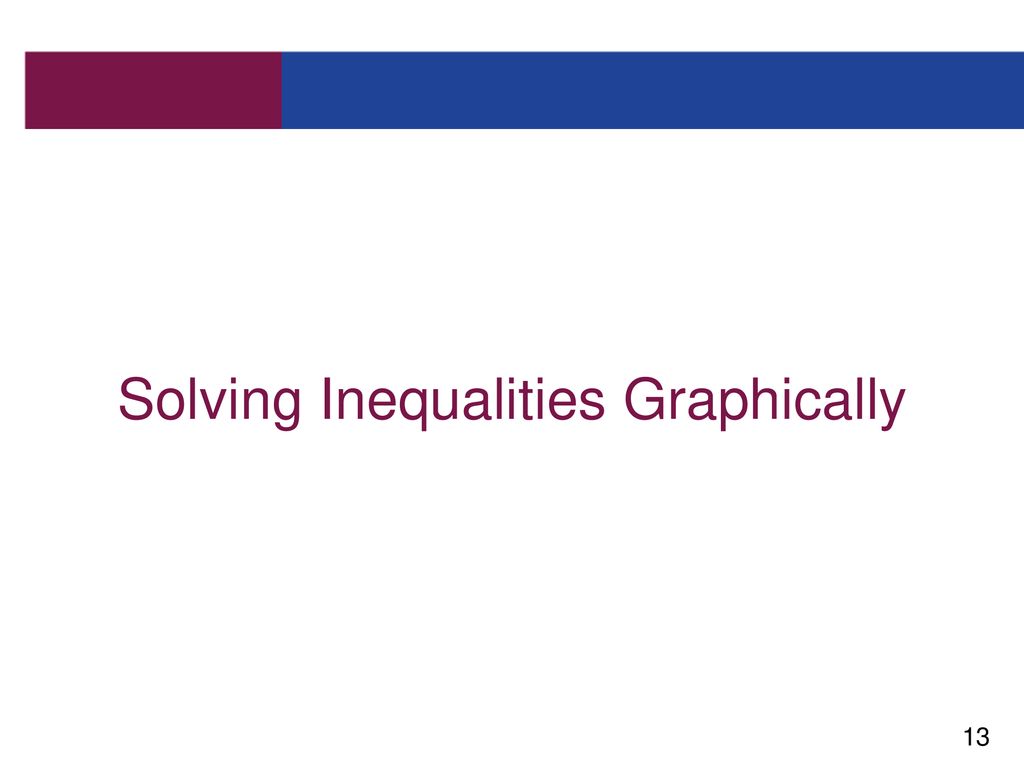 Solving Inequalities Graphically

13